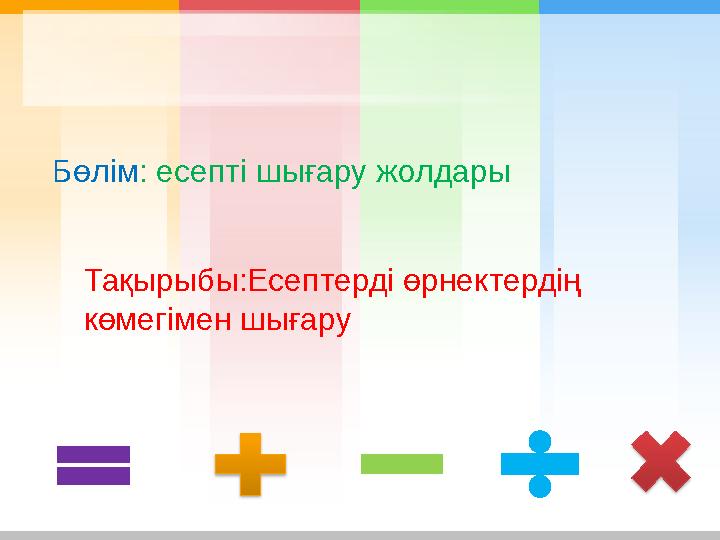 Бөлім: есепті шығару жолдары

Тақырыбы:Есептерді өрнектердің көмегімен шығару